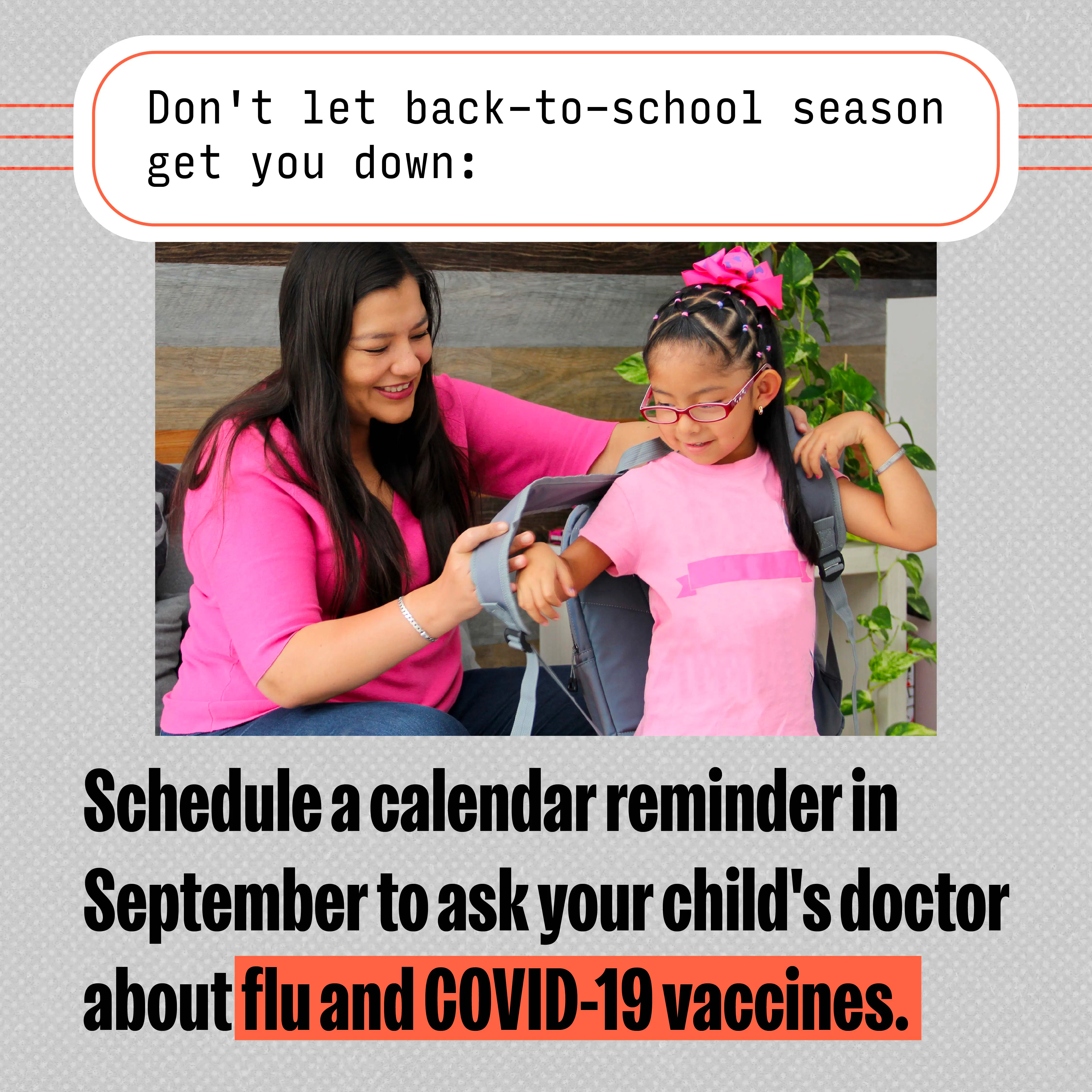 Don't let back-to-school season get you down:

Schedule a calendar reminder in September to ask your child's doctor about flu and COVID-19 vaccines.